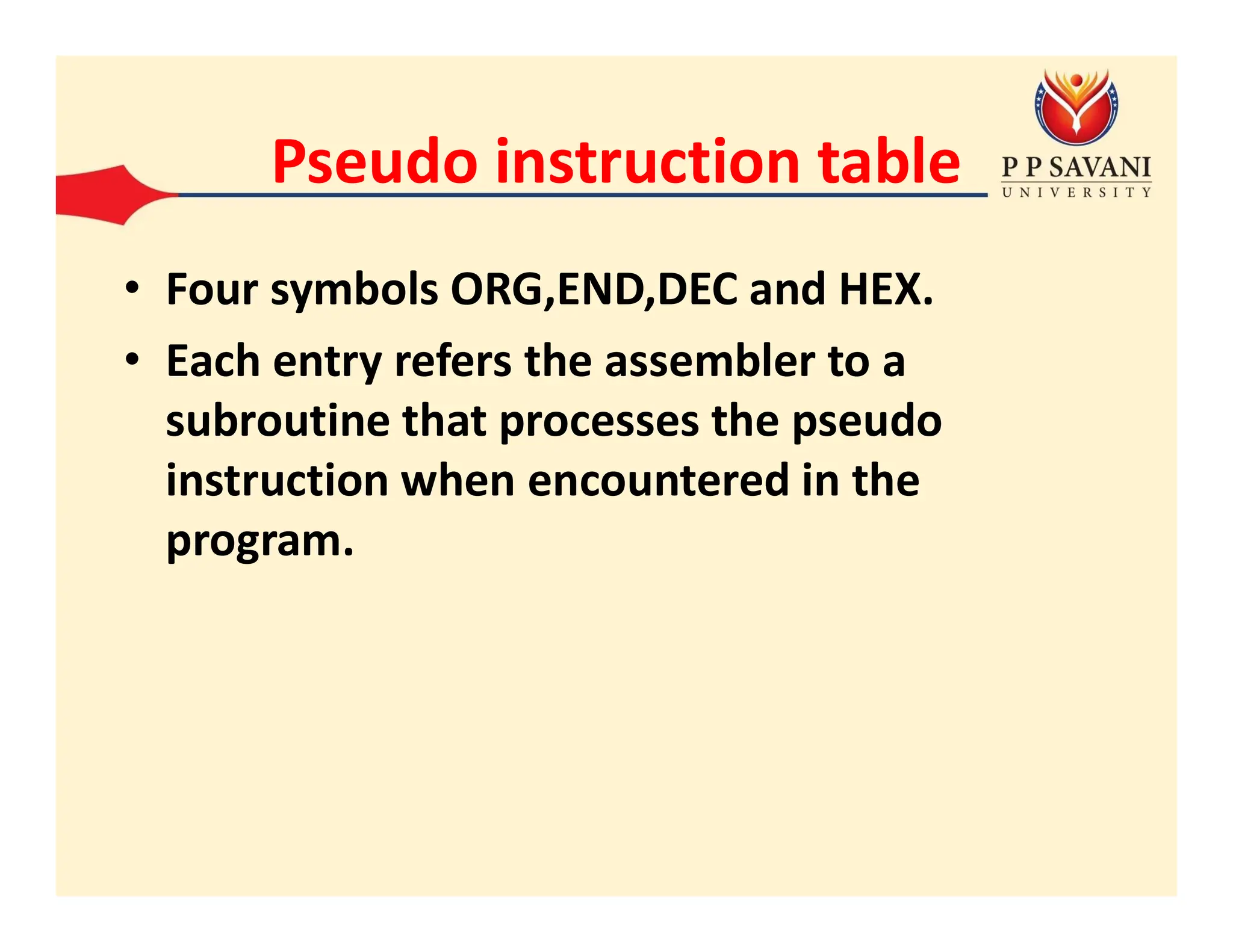 Pseudo instruction table

P P SAVANI
UNIVERSITY

• Four symbols ORG,END,DEC and HEX.
• Each entry refers the assembler to a subroutine that processes the pseudo instruction when encountered in the program.